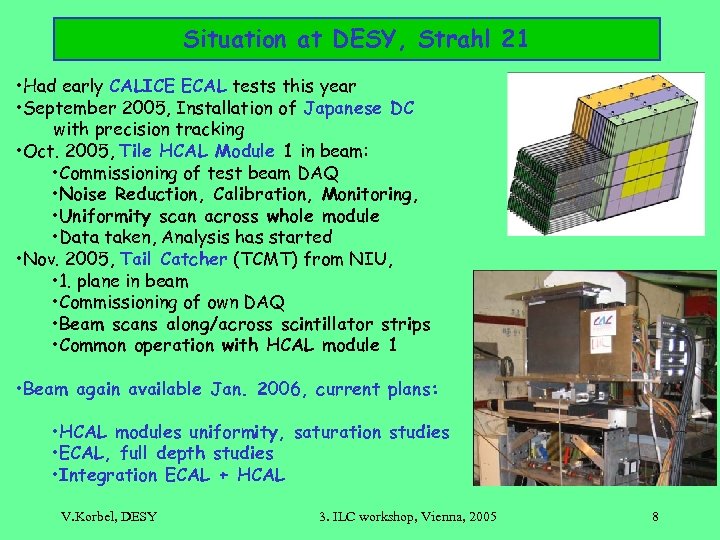 Situation at DESY, Strahl 21

•Had early CALICE ECAL tests this year
•September 2005, Installation of Japanese DC with precision tracking
•Oct. 2005, Tile HCAL Module 1 in beam:
•Commissioning of test beam DAQ
•Noise Reduction, Calibration, Monitoring,
•Uniformity scan across whole module
•Data taken, Analysis has started
•Nov. 2005, Tail Catcher (TCMT) from NIU,
•1. plane in beam
•Commissioning of own DAQ
•Beam scans along/across scintillator strips
•Common operation with HCAL module 1

•Beam again available Jan. 2006, current plans:

•HCAL modules uniformity, saturation studies
•ECAL, full depth studies
•Integration ECAL + HCAL

CAL

V.Korbel, DESY 3. ILC workshop, Vienna, 2005 8